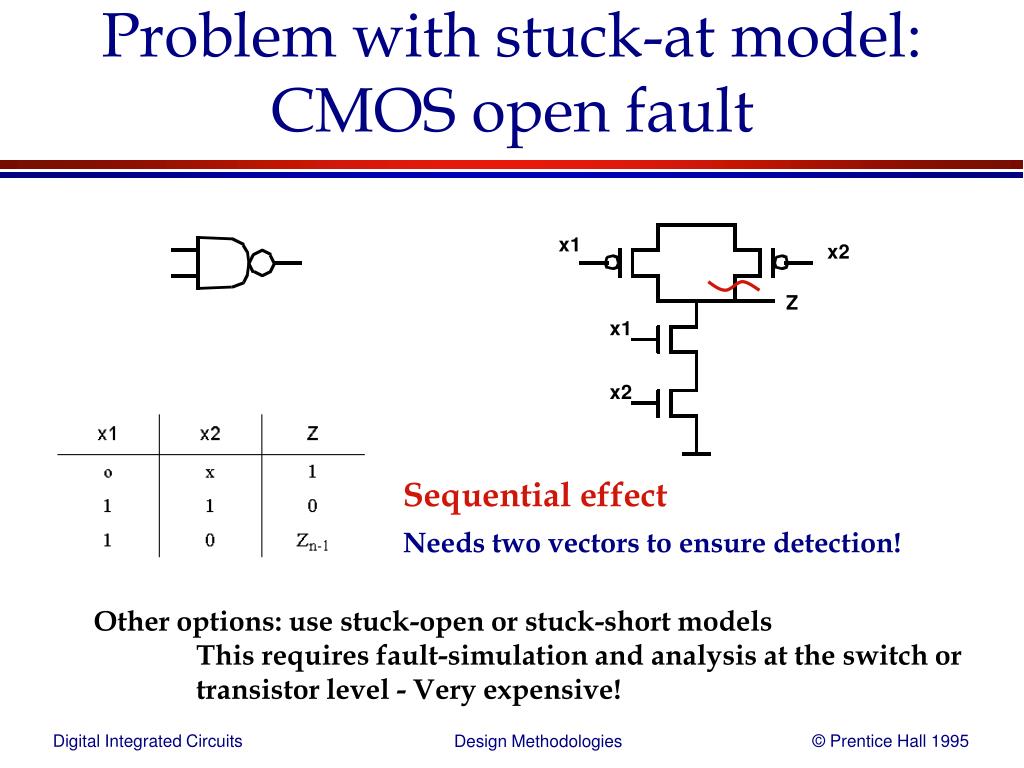 Problem with stuck-at model: CMOS open fault

x1
x2
Z
x1
x2

| x1 | x2 | Z |
|---|---|---|
| o | x | 1 |
| 1 | 1 | 0 |
| 1 | 0 | $Z_{n-1}$ |

Sequential effect

Needs two vectors to ensure detection!

Other options: use stuck-open or stuck-short models
This requires fault-simulation and analysis at the switch or transistor level - Very expensive!

Digital Integrated Circuits
Design Methodologies
© Prentice Hall 1995